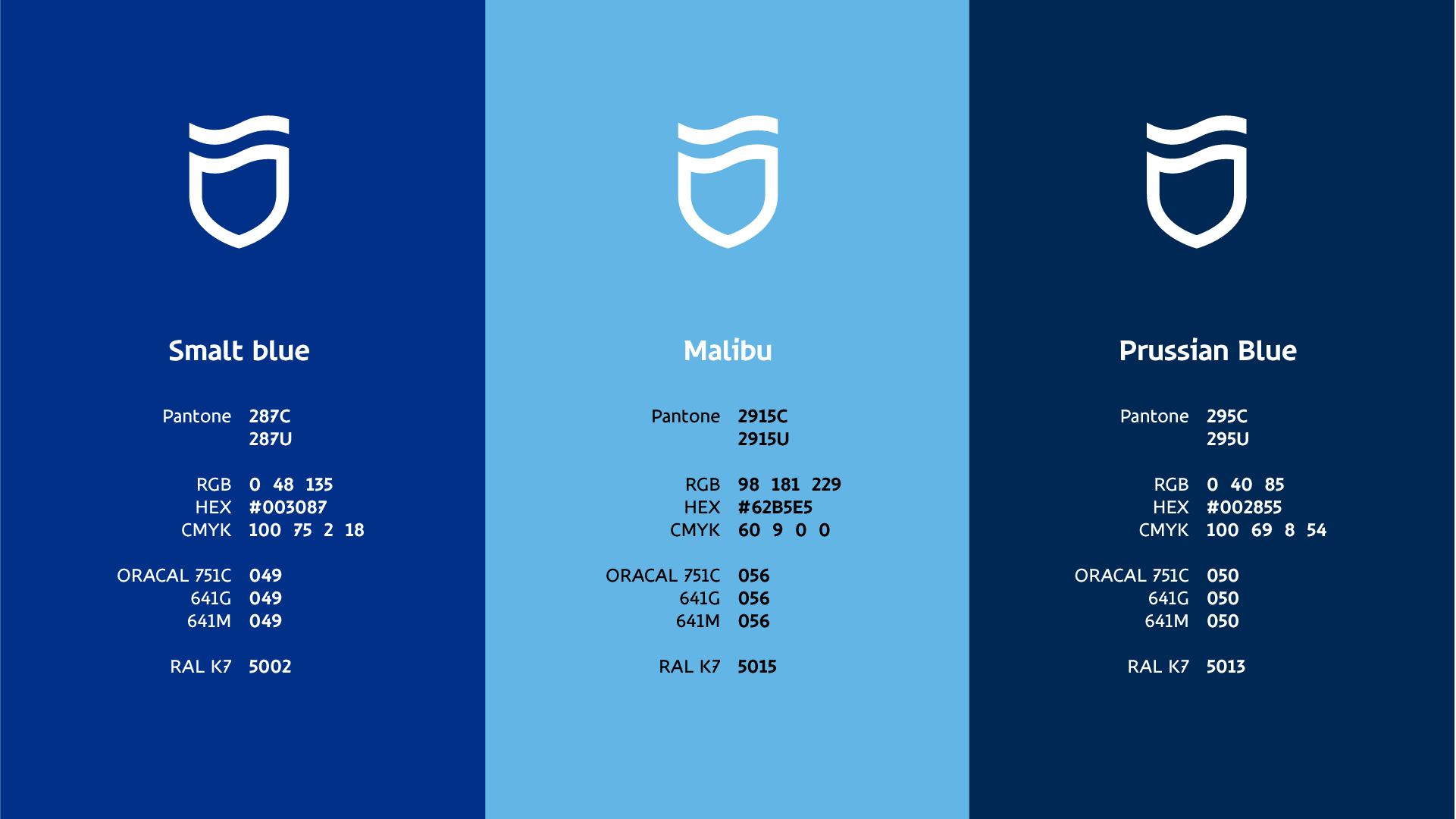 Smalt blue

Pantone 287C
287U

RGB 0 48 135
HEX #003087
CMYK 100 75 2 18

ORACAL 751C 049
641G 049
641M 049

RAL K7 5002

Malibu

Pantone 2915C
2915U

RGB 98 181 229
HEX #62B5E5
CMYK 60 9 0 0

ORACAL 751C 056
641G 056
641M 056

RAL K7 5015

Prussian Blue

Pantone 295C
295U

RGB 0 40 85
HEX #002855
CMYK 100 69 8 54

ORACAL 751C 050
641G 050
641M 050

RAL K7 5013